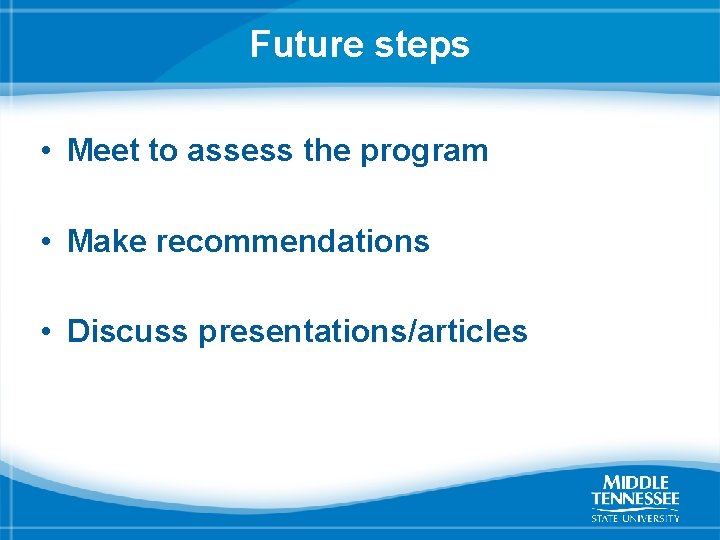 Future steps

• Meet to assess the program

• Make recommendations

• Discuss presentations/articles

MIDDLE TENNESSEE STATE UNIVERSITY